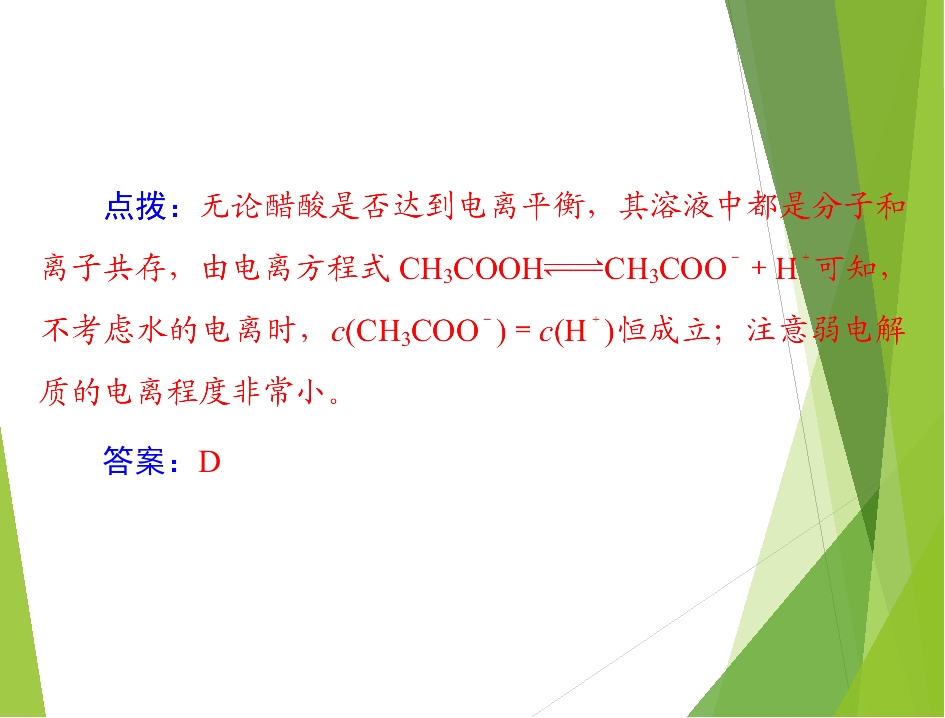 点拨：无论醋酸是否达到电离平衡，其溶液中都是分子和离子共存，由电离方程式$CH_3COOH \rightleftharpoons CH_3COO^- + H^+$可知，不考虑水的电离时，$c(CH_3COO^-) = c(H^+)$恒成立；注意弱电解质的电离程度非常小。

答案：D